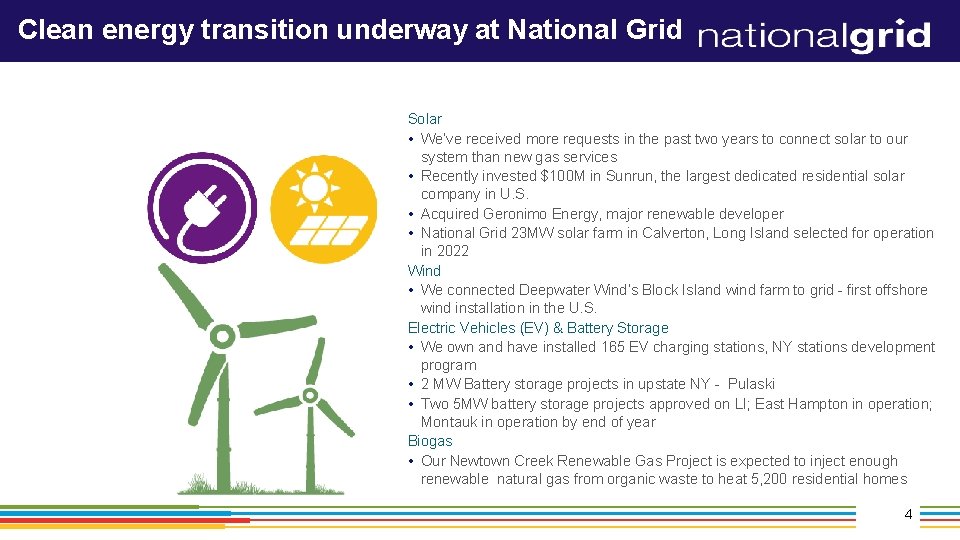 Clean energy transition underway at National Grid

nationalgrid

Solar
• We've received more requests in the past two years to connect solar to our system than new gas services
• Recently invested $100M in Sunrun, the largest dedicated residential solar company in U.S.
• Acquired Geronimo Energy, major renewable developer
• National Grid 23MW solar farm in Calverton, Long Island selected for operation in 2022
Wind
• We connected Deepwater Wind's Block Island wind farm to grid - first offshore wind installation in the U.S.
Electric Vehicles (EV) & Battery Storage
• We own and have installed 165 EV charging stations, NY stations development program
• 2 MW Battery storage projects in upstate NY - Pulaski
• Two 5MW battery storage projects approved on LI; East Hampton in operation; Montauk in operation by end of year
Biogas
• Our Newtown Creek Renewable Gas Project is expected to inject enough renewable natural gas from organic waste to heat 5,200 residential homes

4